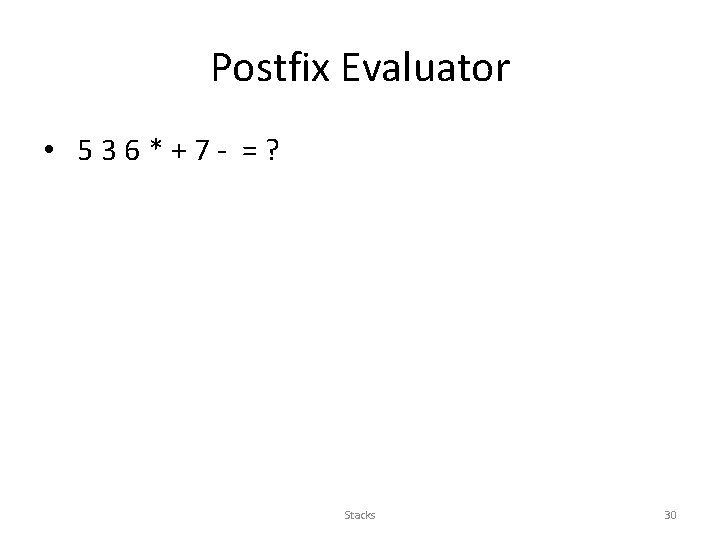 Postfix Evaluator

• 5 3 6 * + 7 - = ?

Stacks

30